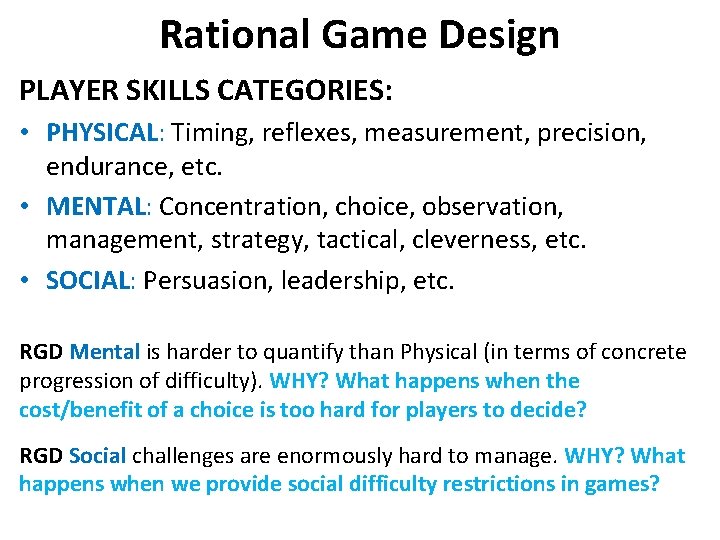 Rational Game Design

PLAYER SKILLS CATEGORIES:

• PHYSICAL: Timing, reflexes, measurement, precision, endurance, etc.
• MENTAL: Concentration, choice, observation, management, strategy, tactical, cleverness, etc.
• SOCIAL: Persuasion, leadership, etc.

RGD Mental is harder to quantify than Physical (in terms of concrete progression of difficulty). WHY? What happens when the cost/benefit of a choice is too hard for players to decide?

RGD Social challenges are enormously hard to manage. WHY? What happens when we provide social difficulty restrictions in games?